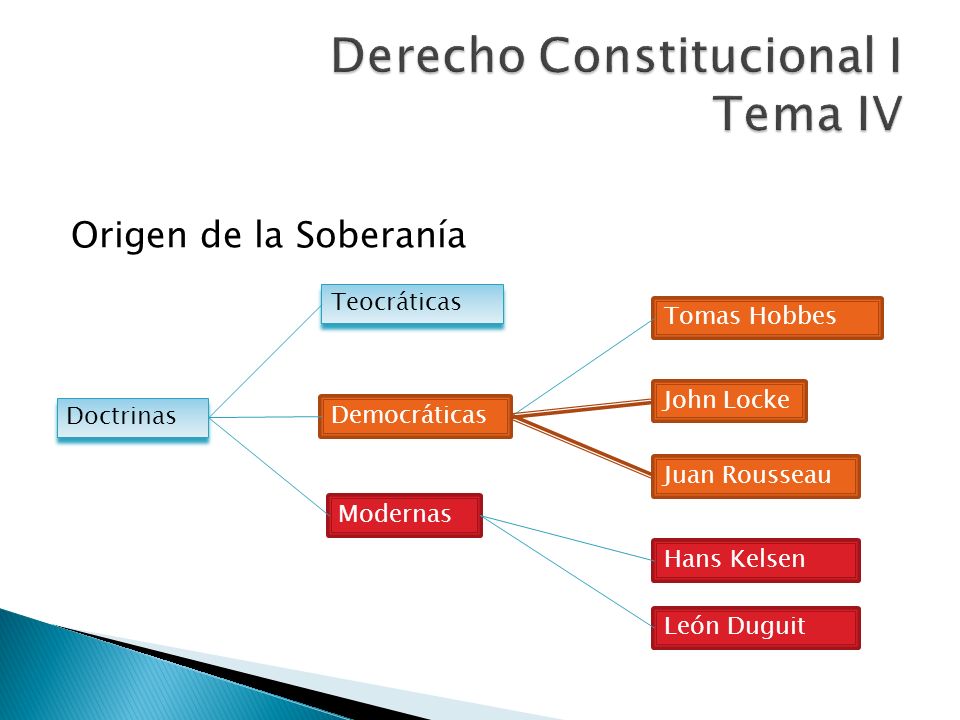 Derecho Constitucional I
Tema IV

Origen de la Soberanía

Doctrinas

Teocráticas

Democráticas

Modernas

Tomas Hobbes

John Locke

Juan Rousseau

Hans Kelsen

León Duguit